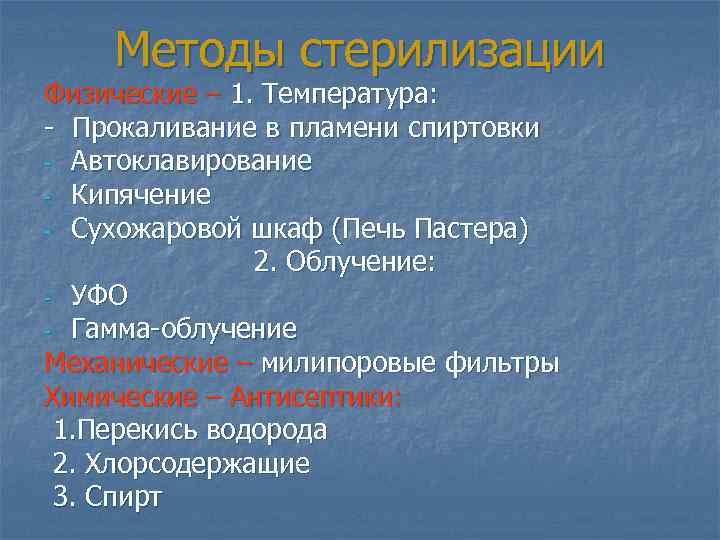 Методы стерилизации

Физические – 1. Температура:

- Прокаливание в пламени спиртовки
- Автоклавирование
- Кипячение
- Сухожаровой шкаф (Печь Пастера)

2. Облучение:

- УФО
- Гамма-облучение

Механические – милипоровые фильтры

Химические – Антисептики:

1.Перекись водорода
2. Хлорсодержащие
3. Спирт